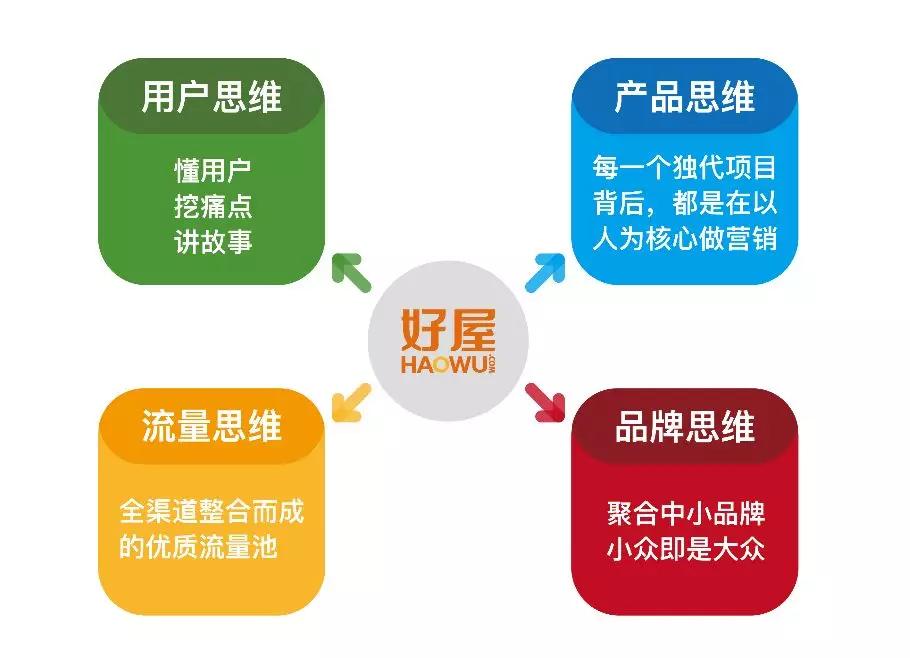 用户思维

懂用户
挖痛点
讲故事

产品思维

每一个独代项目背后，都是在以人为核心做营销

好屋
HAOWU.COM

流量思维

全渠道整合而成的优质流量池

品牌思维

聚合中小品牌
小众即是大众